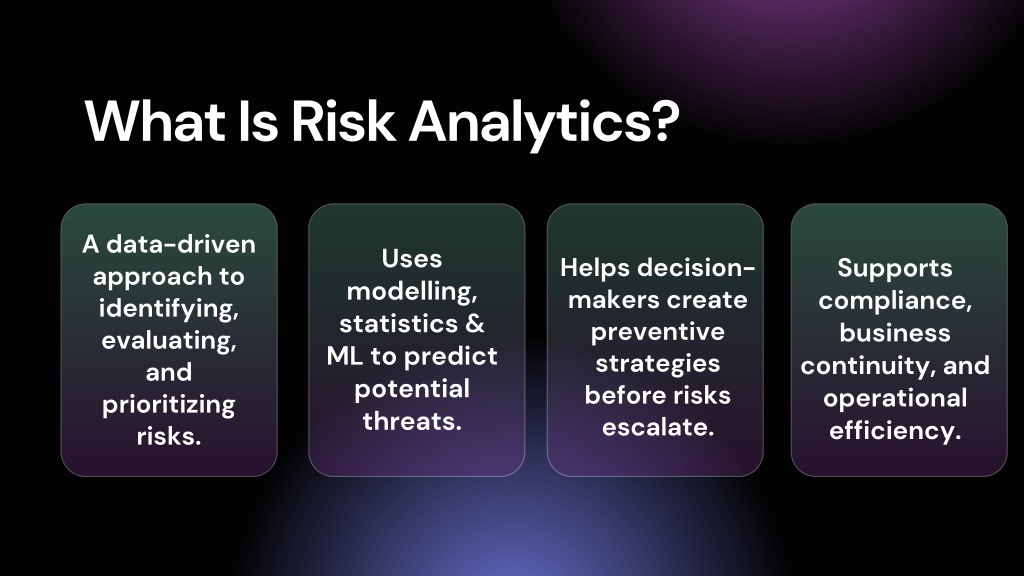 What Is Risk Analytics?

A data-driven approach to identifying, evaluating, and prioritizing risks.

Uses modelling, statistics & ML to predict potential threats.

Helps decision-makers create preventive strategies before risks escalate.

Supports compliance, business continuity, and operational efficiency.